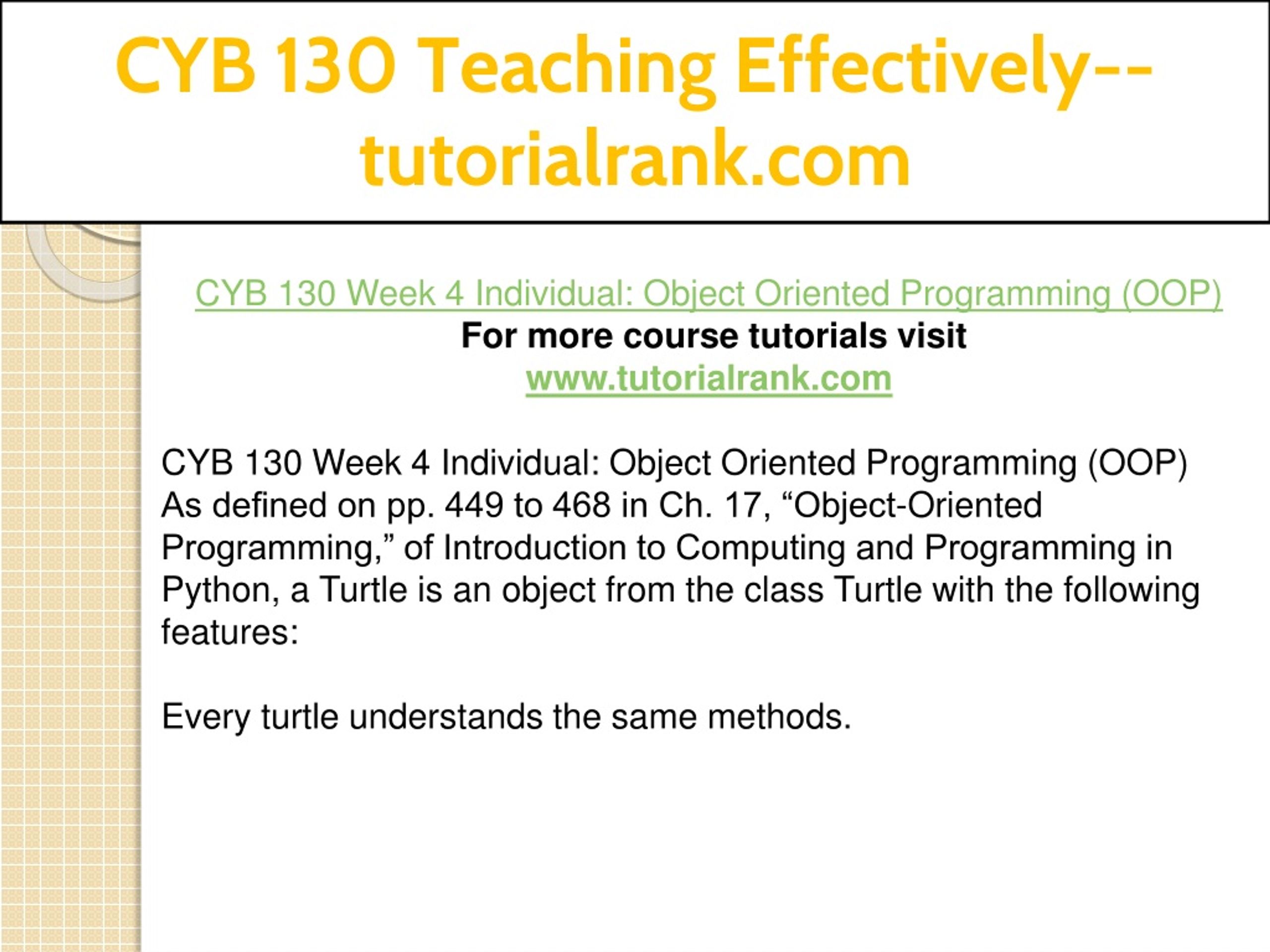 CYB 130 Teaching Effectively--tutorialrank.com

CYB 130 Week 4 Individual: Object Oriented Programming (OOP)
For more course tutorials visit
www.tutorialrank.com

CYB 130 Week 4 Individual: Object Oriented Programming (OOP)
As defined on pp. 449 to 468 in Ch. 17, “Object-Oriented Programming,” of Introduction to Computing and Programming in Python, a Turtle is an object from the class Turtle with the following features:

Every turtle understands the same methods.